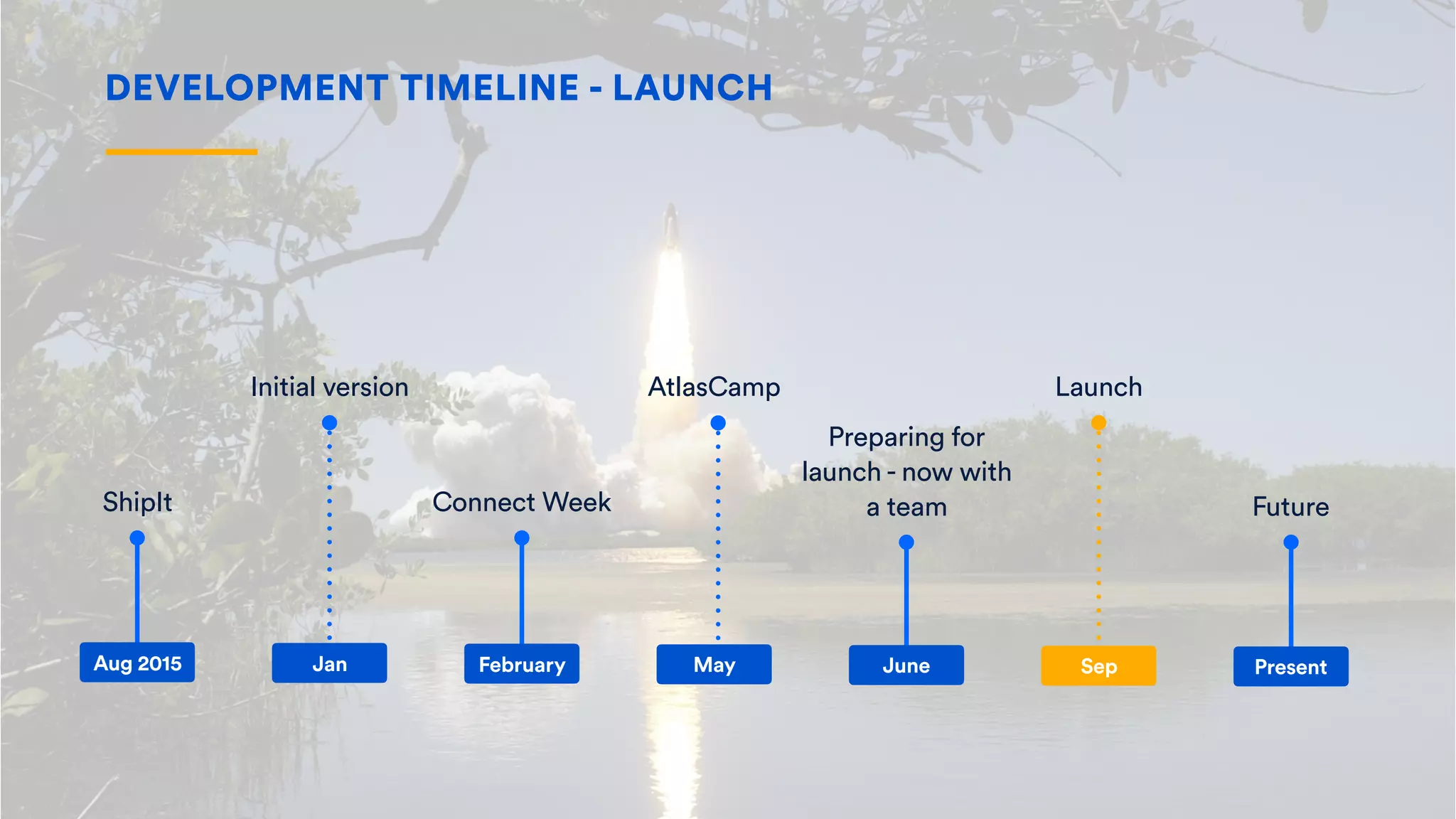 DEVELOPMENT TIMELINE - LAUNCH

ShipIt
Aug 2015

Initial version
Jan

Connect Week
February

AtlasCamp
May

Preparing for launch - now with a team
June

Launch
Sep

Future
Present